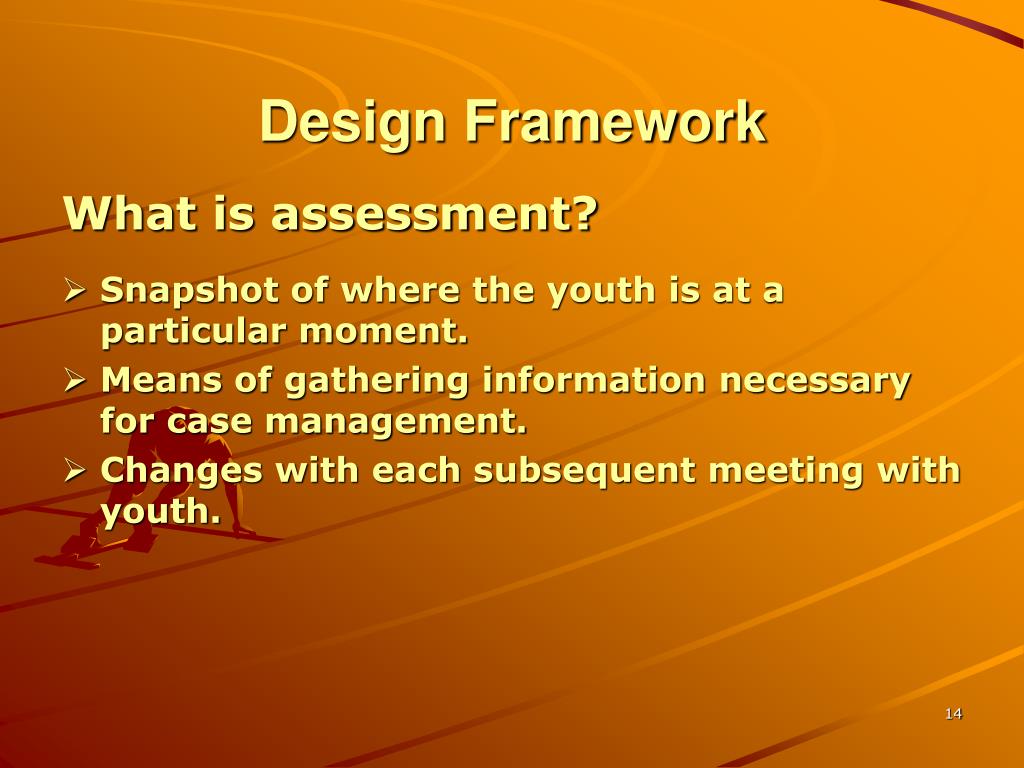 Design Framework

What is assessment?

➢ Snapshot of where the youth is at a particular moment.
➢ Means of gathering information necessary for case management.
➢ Changes with each subsequent meeting with youth.

14